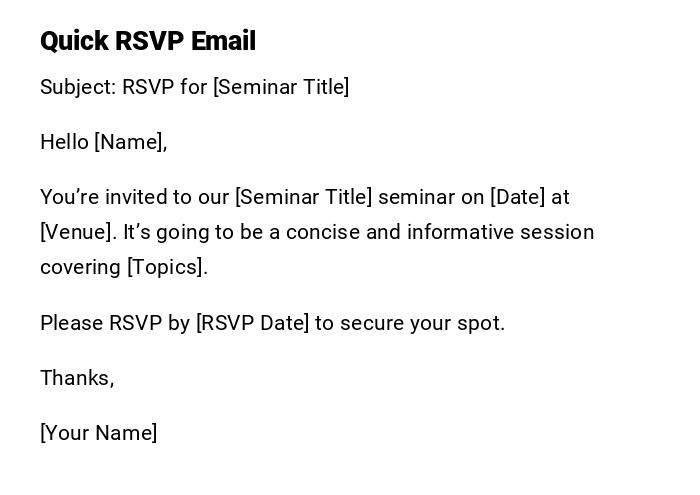 Quick RSVP Email

Subject: RSVP for [Seminar Title]

Hello [Name],

You’re invited to our [Seminar Title] seminar on [Date] at [Venue]. It’s going to be a concise and informative session covering [Topics].

Please RSVP by [RSVP Date] to secure your spot.

Thanks,

[Your Name]